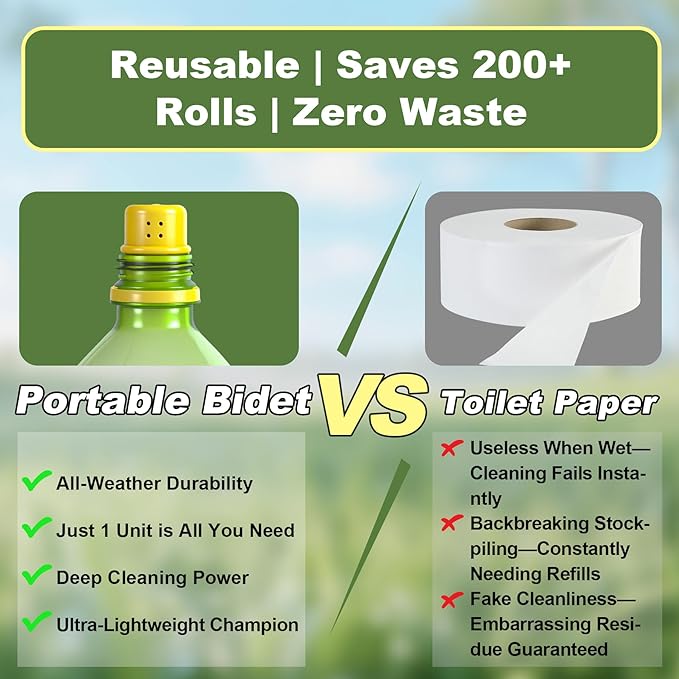 Reusable | Saves 200+ Rolls | Zero Waste

Portable Bidet VS Toilet Paper

All-Weather Durability

Just 1 Unit is All You Need

Deep Cleaning Power

Ultra-Lightweight Champion

Useless When Wet—Cleaning Fails Instantly

Backbreaking Stockpiling—Constantly Needing Refills

Fake Cleanliness—Embarrassing Residue Guaranteed